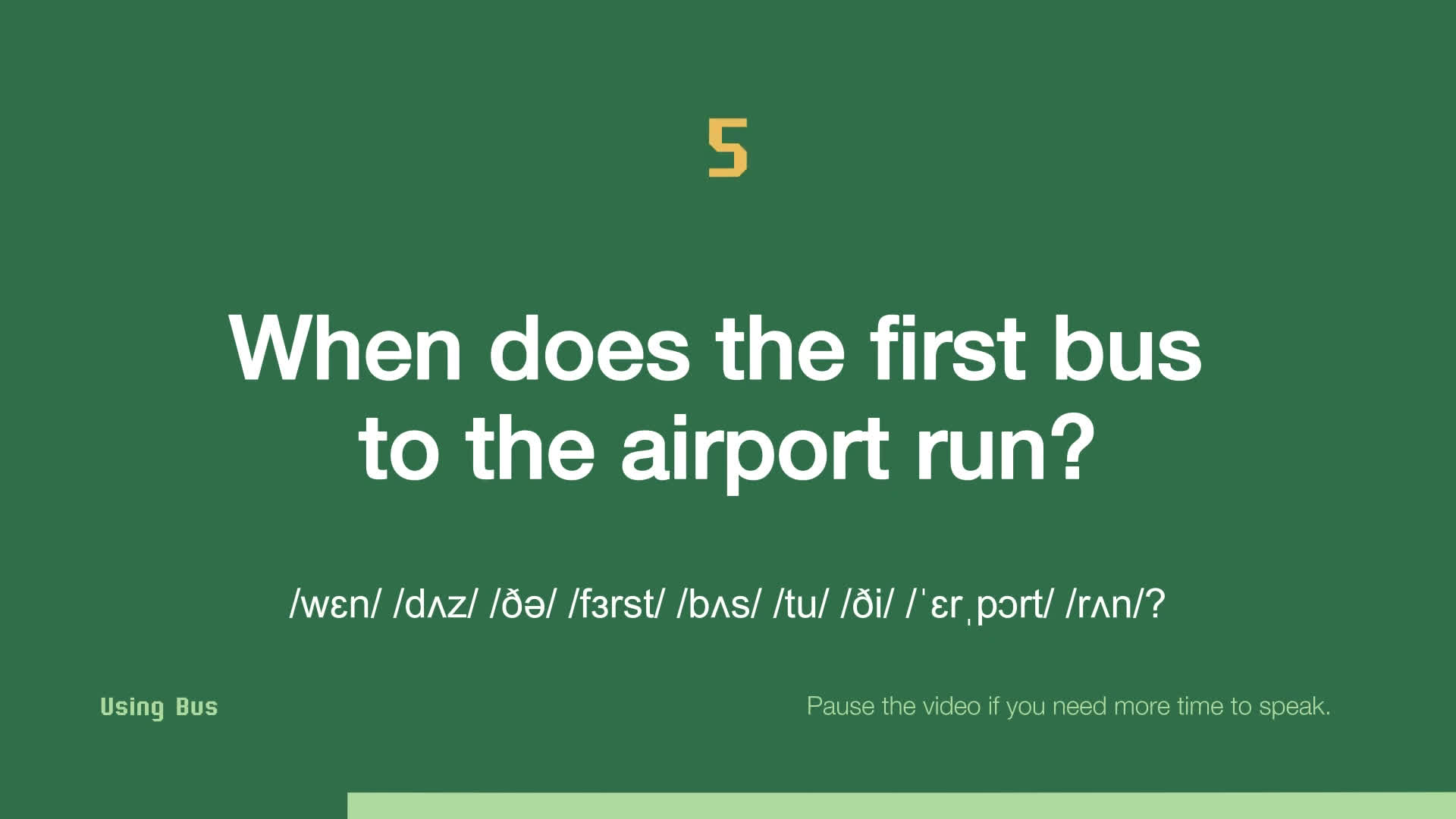 5

When does the first bus to the airport run?

/wɛn/ /dʌz/ /ðə/ /fɜrst/ /bʌs/ /tu/ /ði/ /ˈɛrˌpɔrt/ /rʌn/?

Using Bus

Pause the video if you need more time to speak.